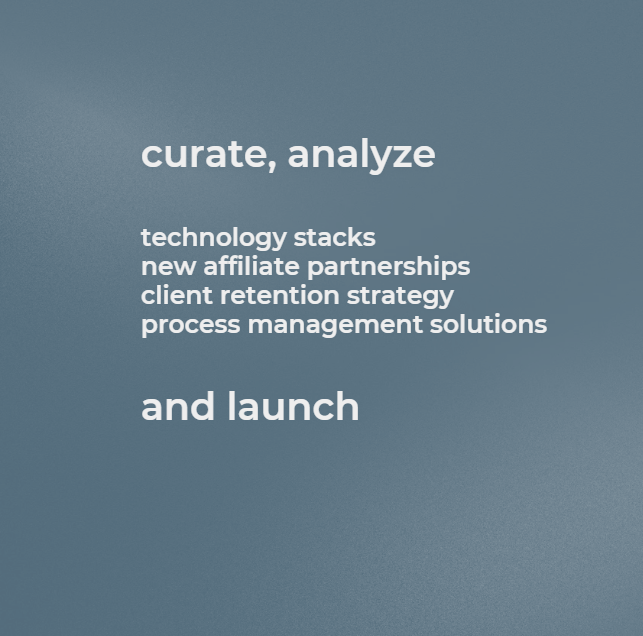 curate, analyze

technology stacks
new affiliate partnerships
client retention strategy
process management solutions

and launch